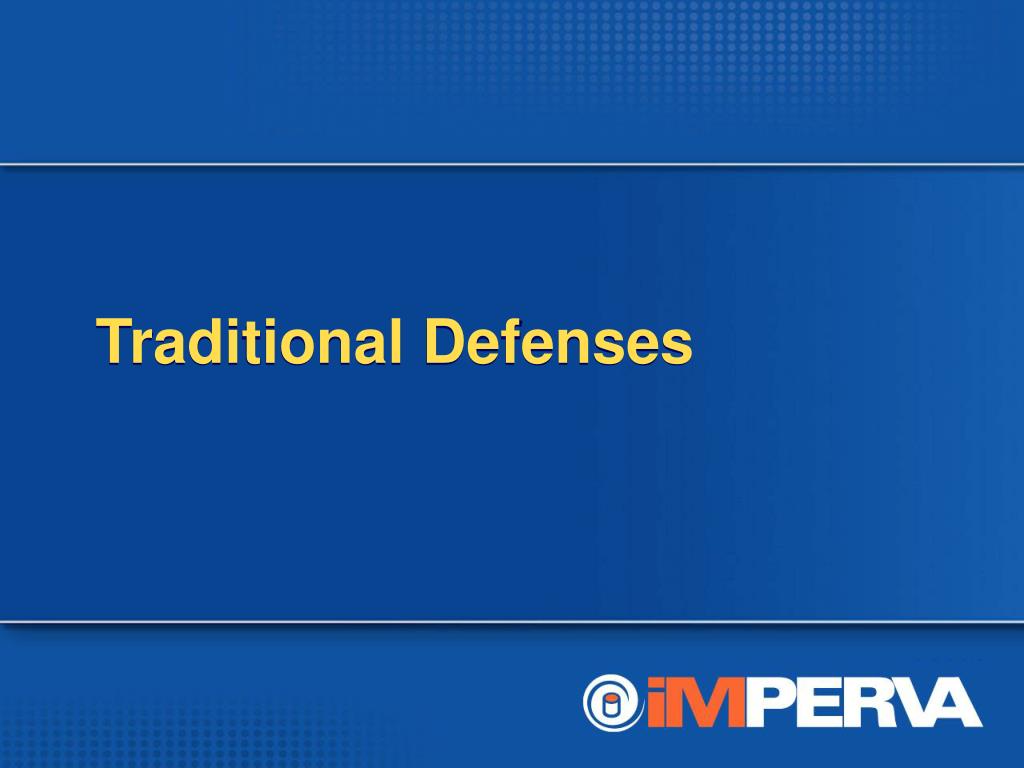 Traditional Defenses

iMPERVA